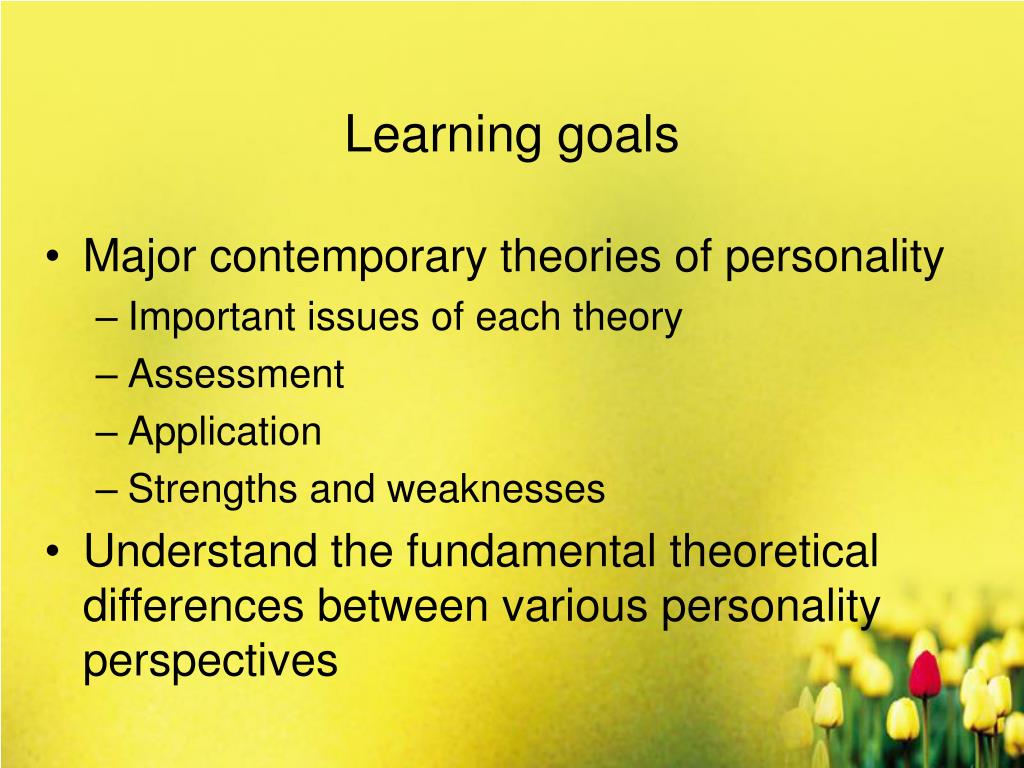 Learning goals

• Major contemporary theories of personality
– Important issues of each theory
– Assessment
– Application
– Strengths and weaknesses
• Understand the fundamental theoretical differences between various personality perspectives